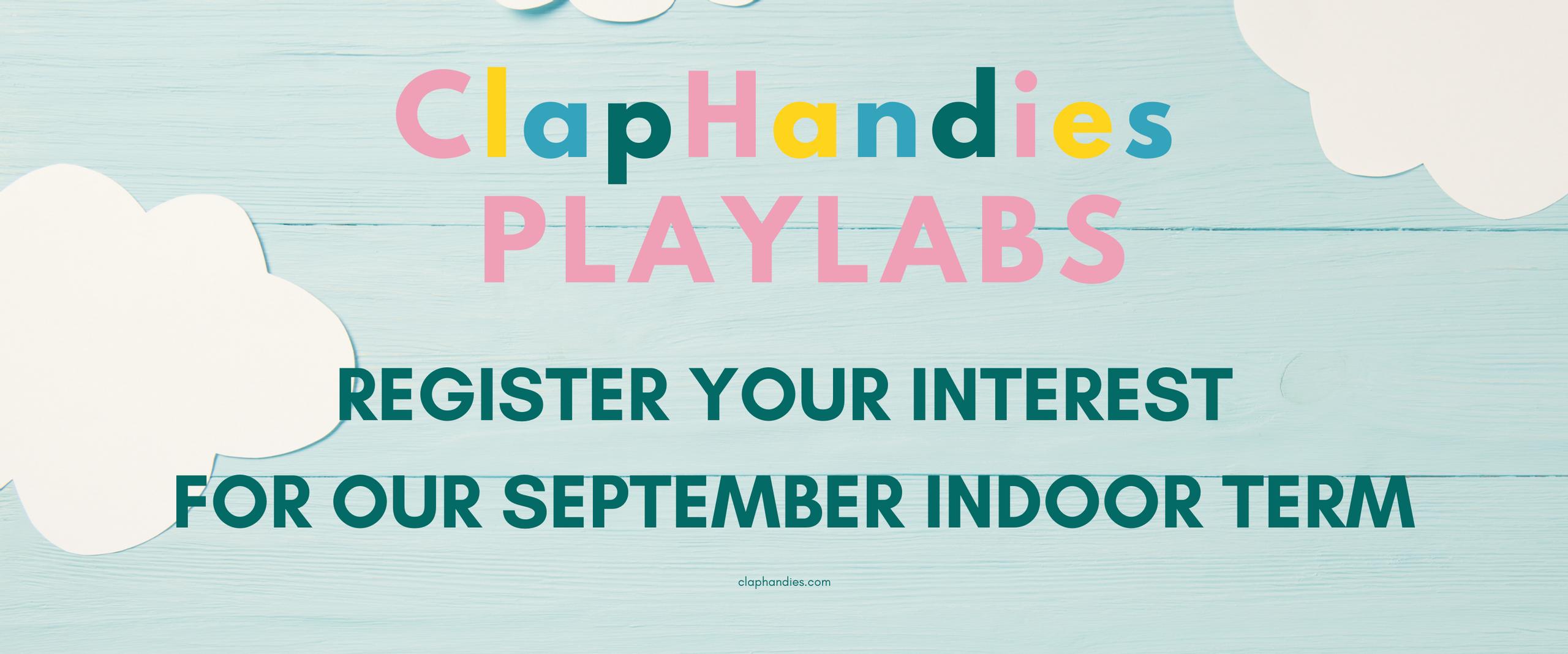 ClapHandies
PLAYLABS

REGISTER YOUR INTEREST
FOR OUR SEPTEMBER INDOOR TERM

claphandies.com